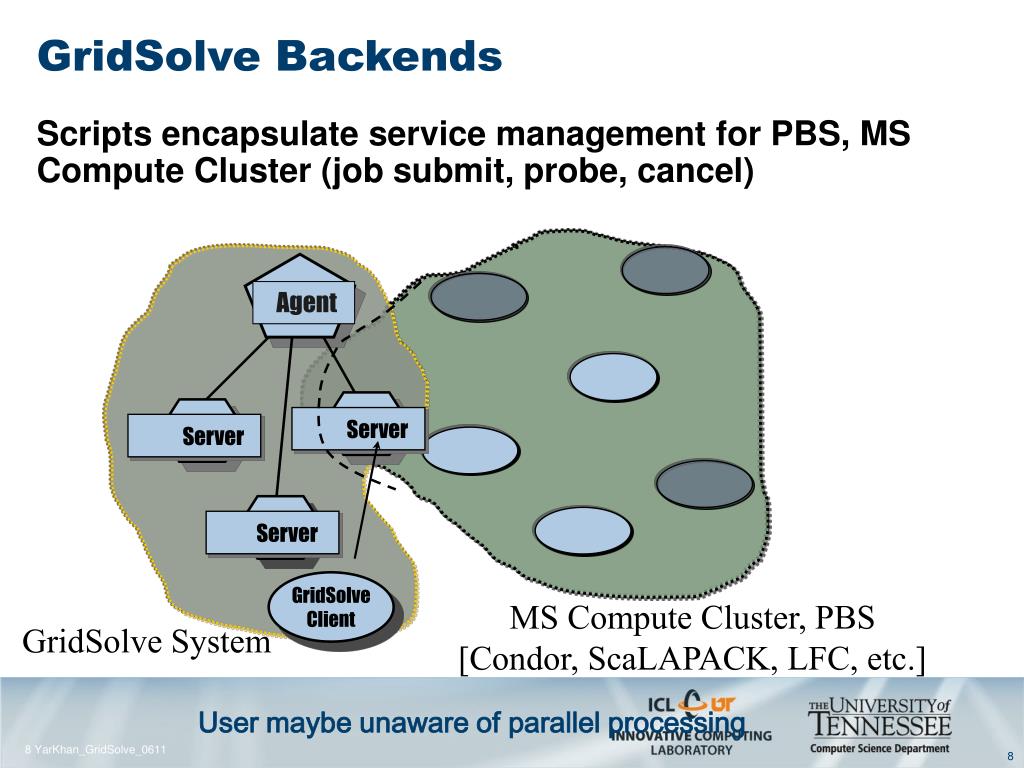 GridSolve Backends

Scripts encapsulate service management for PBS, MS Compute Cluster (job submit, probe, cancel)

Agent

Server

Server

Server

GridSolve Client

GridSolve System

MS Compute Cluster, PBS [Condor, ScaLAPACK, LFC, etc.]

User maybe unaware of parallel processing

ICL UT INNOVATIVE COMPUTING LABORATORY

THE UNIVERSITY of TENNESSEE Computer Science Department

8 YarKhan_GridSolve_0611

8